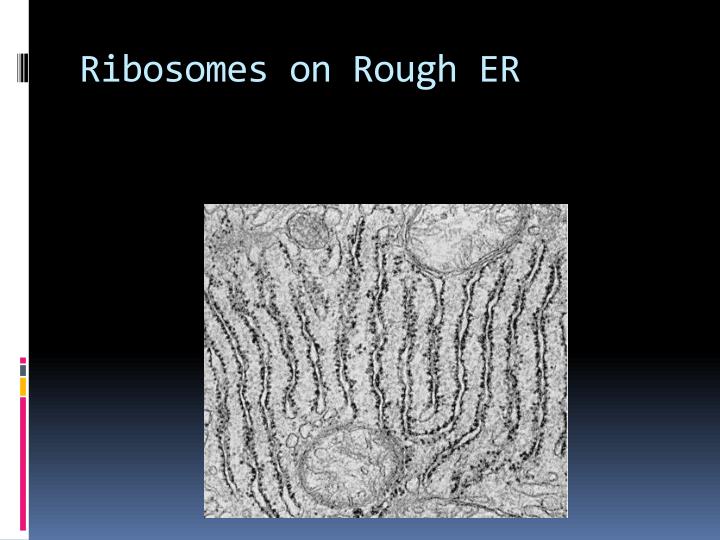 Ribosomes on Rough ER